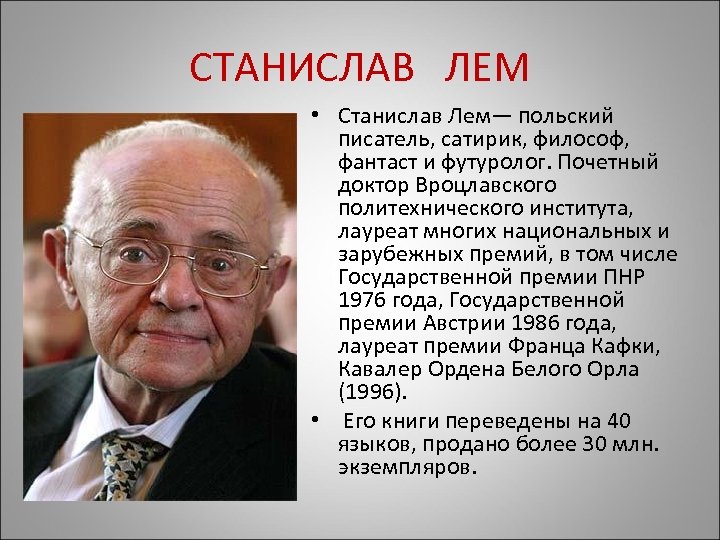 СТАНИСЛАВ ЛЕМ

• Станислав Лем— польский писатель, сатирик, философ, фантаст и футуролог. Почетный доктор Вроцлавского политехнического института, лауреат многих национальных и зарубежных премий, в том числе Государственной премии ПНР 1976 года, Государственной премии Австрии 1986 года, лауреат премии Франца Кафки, Кавалер Ордена Белого Орла (1996).

• Его книги переведены на 40 языков, продано более 30 млн. экземпляров.